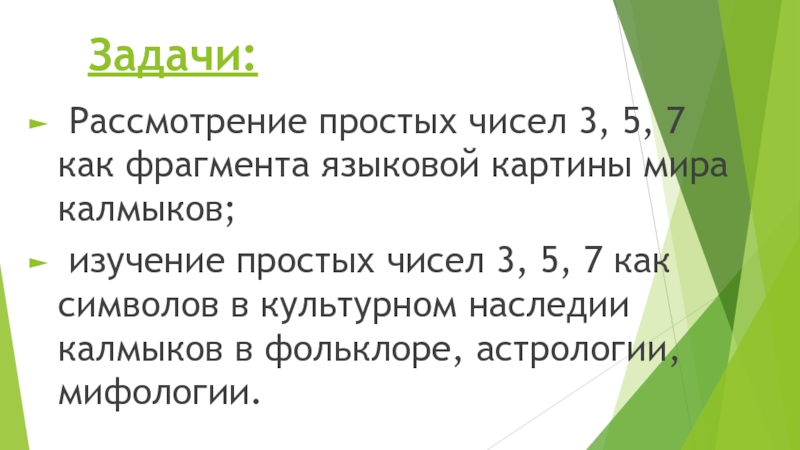 Задачи:

► Рассмотрение простых чисел 3, 5, 7 как фрагмента языковой картины мира калмыков;

► изучение простых чисел 3, 5, 7 как символов в культурном наследии калмыков в фольклоре, астрологии, мифологии.